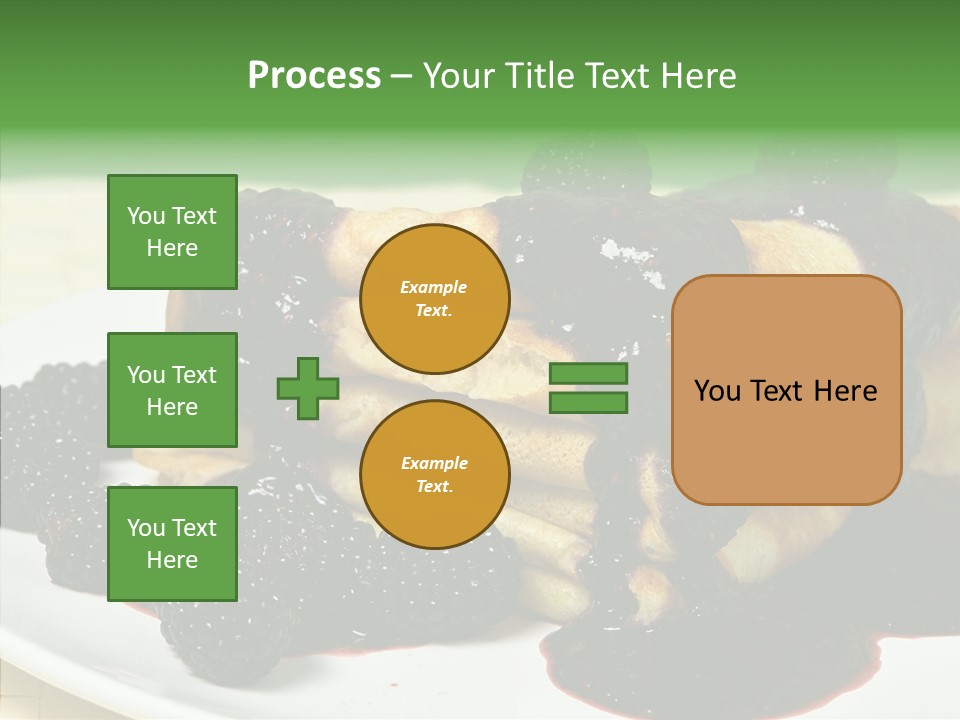 Process – Your Title Text Here

You Text Here

You Text Here

You Text Here

Example Text.

Example Text.

You Text Here